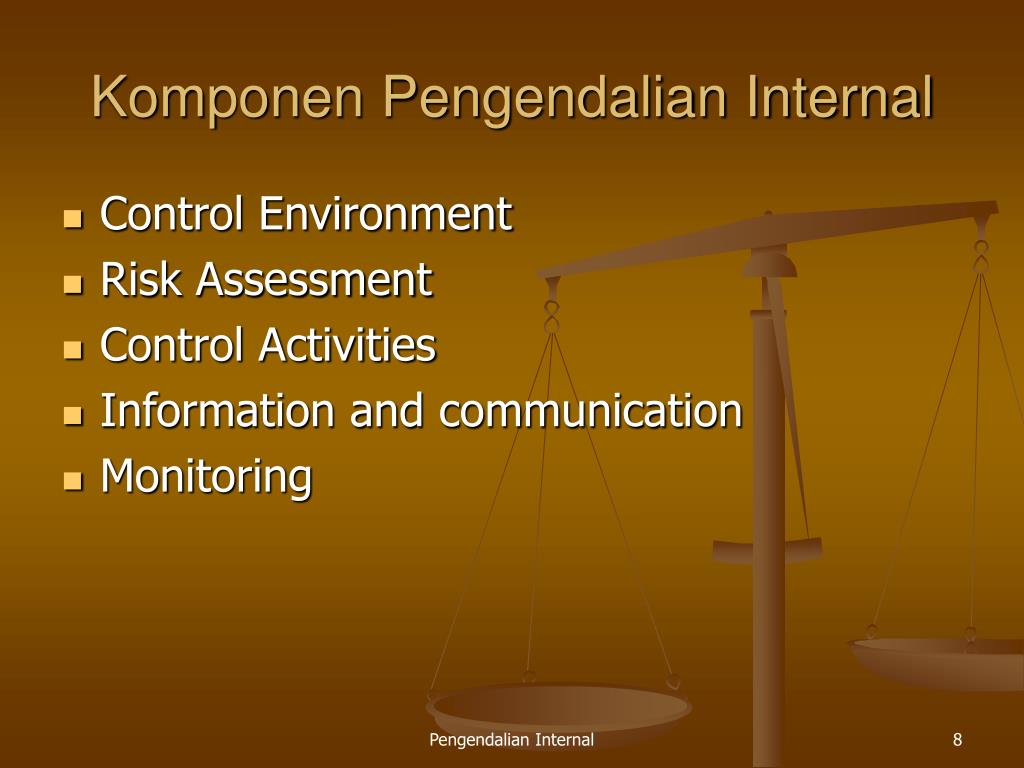 Komponen Pengendalian Internal

- Control Environment
- Risk Assessment
- Control Activities
- Information and communication
- Monitoring

Pengendalian Internal

8